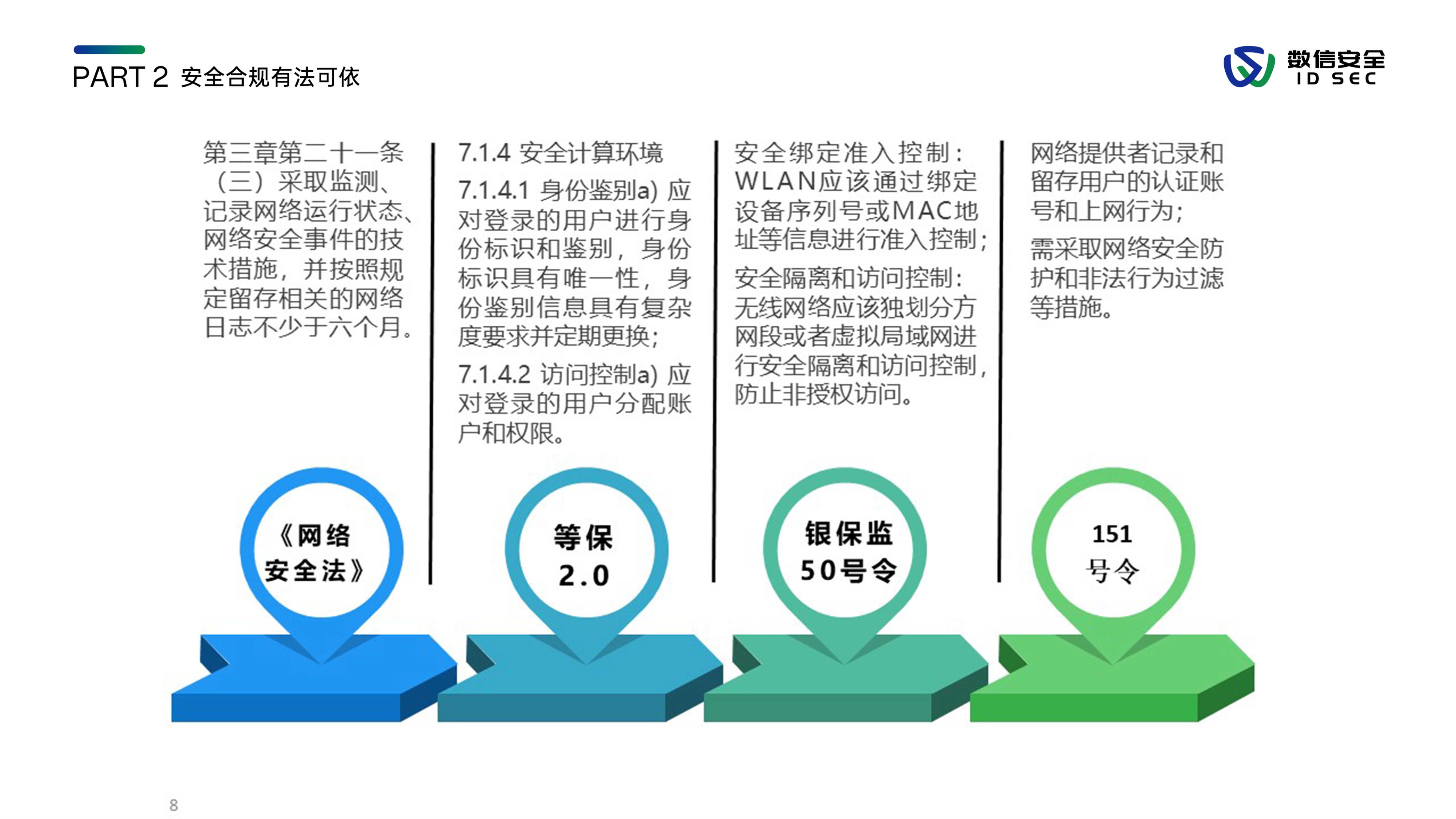 PART 2 安全合规有法可依

数信安全
ID SEC

第三章第二十一条（三）采取监测、记录网络运行状态、网络安全事件的技术措施，并按照规定留存相关的网络日志不少于六个月。

7.1.4 安全计算环境

7.1.4.1 身份鉴别a) 应对登录的用户进行身份标识和鉴别，身份标识具有唯一性，身份鉴别信息具有复杂度要求并定期更换；

7.1.4.2 访问控制a) 应对登录的用户分配账户和权限。

安全绑定准入控制：WLAN应该通过绑定设备序列号或MAC地址等信息进行准入控制；

安全隔离和访问控制：无线网络应该独划分方网段或者虚拟局域网进行安全隔离和访问控制，防止非授权访问。

网络提供者记录和留存用户的认证账号和上网行为；

需采取网络安全防护和非法行为过滤等措施。

《网络安全法》

等保 2.0

银保监 50号令

151 号令

8